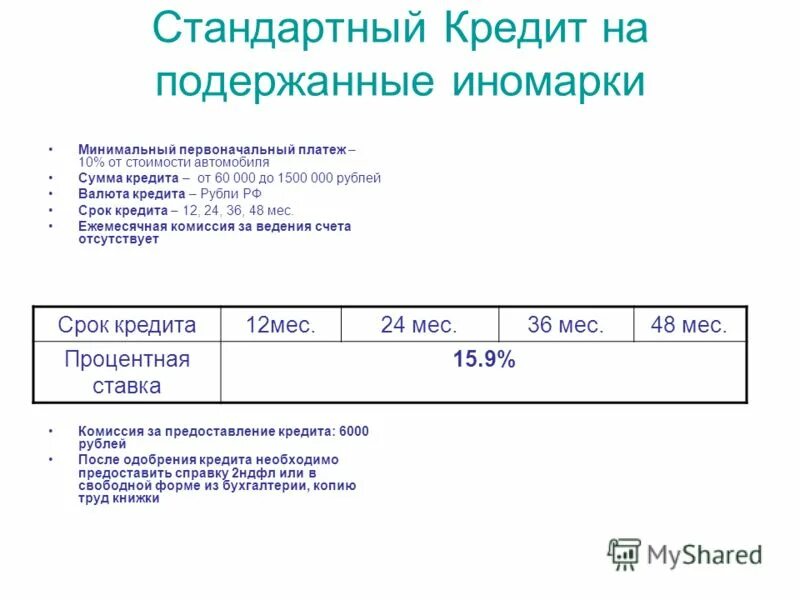 Стандартный Кредит на подержанные иномарки

• Минимальный первоначальный платеж – 10% от стоимости автомобиля
• Сумма кредита – от 60 000 до 1500 000 рублей
• Валюта кредита – Рубли РФ
• Срок кредита – 12, 24, 36, 48 мес.
• Ежемесячная комиссия за ведения счета отсутствует

| Срок кредита | 12мес. | 24 мес. | 36 мес. | 48 мес. |
|---|---|---|---|---|
| Процентная ставка | 15.9% | | | |

• Комиссия за предоставление кредита: 6000 рублей
• После одобрения кредита необходимо предоставить справку 2ндфл или в свободной форме из бухгалтерии, копию труд книжки

MyShared